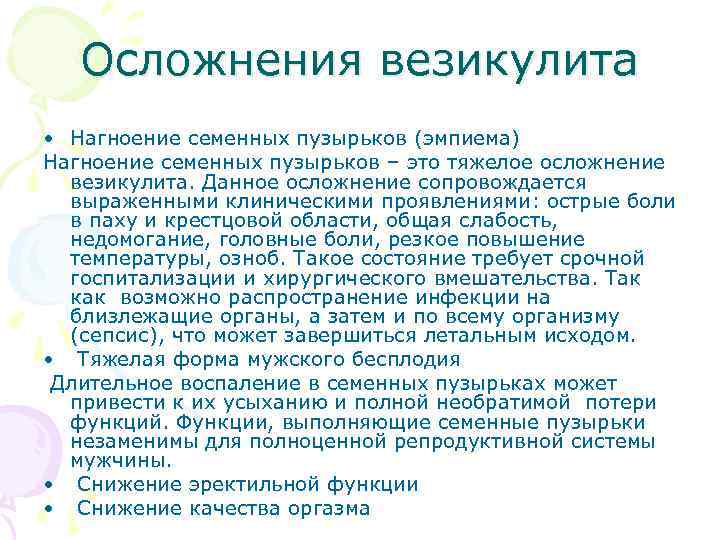 Осложнения везикулита

• Нагноение семенных пузырьков (эмпиема)

Нагноение семенных пузырьков – это тяжелое осложнение везикулита. Данное осложнение сопровождается выраженными клиническими проявлениями: острые боли в паху и крестцовой области, общая слабость, недомогание, головные боли, резкое повышение температуры, озноб. Такое состояние требует срочной госпитализации и хирургического вмешательства. Так как возможно распространение инфекции на близлежащие органы, а затем и по всему организму (сепсис), что может завершиться летальным исходом.

• Тяжелая форма мужского бесплодия

Длительное воспаление в семенных пузырьках может привести к их усыханию и полной необратимой потери функций. Функции, выполняющие семенные пузырьки незаменимы для полноценной репродуктивной системы мужчины.

• Снижение эректильной функции

• Снижение качества оргазма